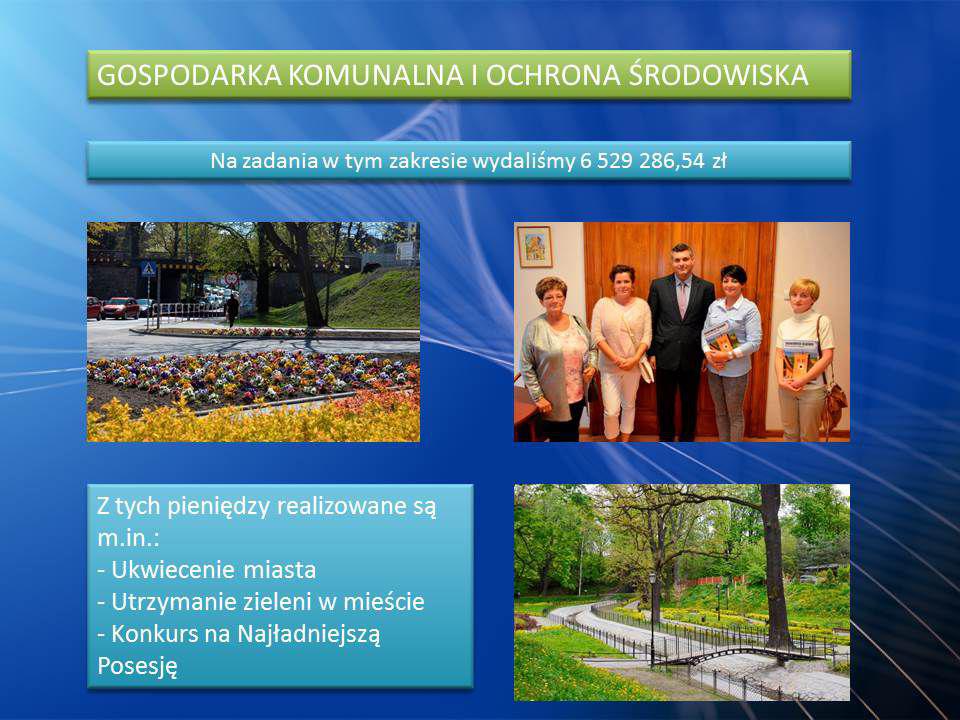 GOSPODARKA KOMUNALNA I OCHRONA ŚRODOWISKA

Na zadania w tym zakresie wydaliśmy 6 529 286,54 zł

Z tych pieniędzy realizowane są m.in.:
- Ukwiecenie miasta
- Utrzymanie zieleni w mieście
- Konkurs na Najładniejszą Posesję